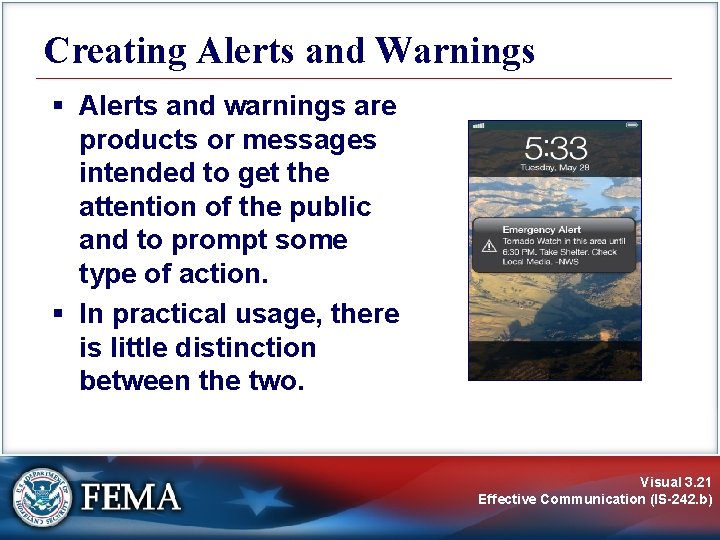 Creating Alerts and Warnings

▪ Alerts and warnings are products or messages intended to get the attention of the public and to prompt some type of action.

▪ In practical usage, there is little distinction between the two.

5:33
Tuesday, May 28

Emergency Alert
Tornado Watch in this area until 6:30 PM. Take Shelter. Check Local Media. -NWS

U.S. DEPARTMENT OF HOMELAND SECURITY
FEMA

Visual 3.21
Effective Communication (IS-242.b)